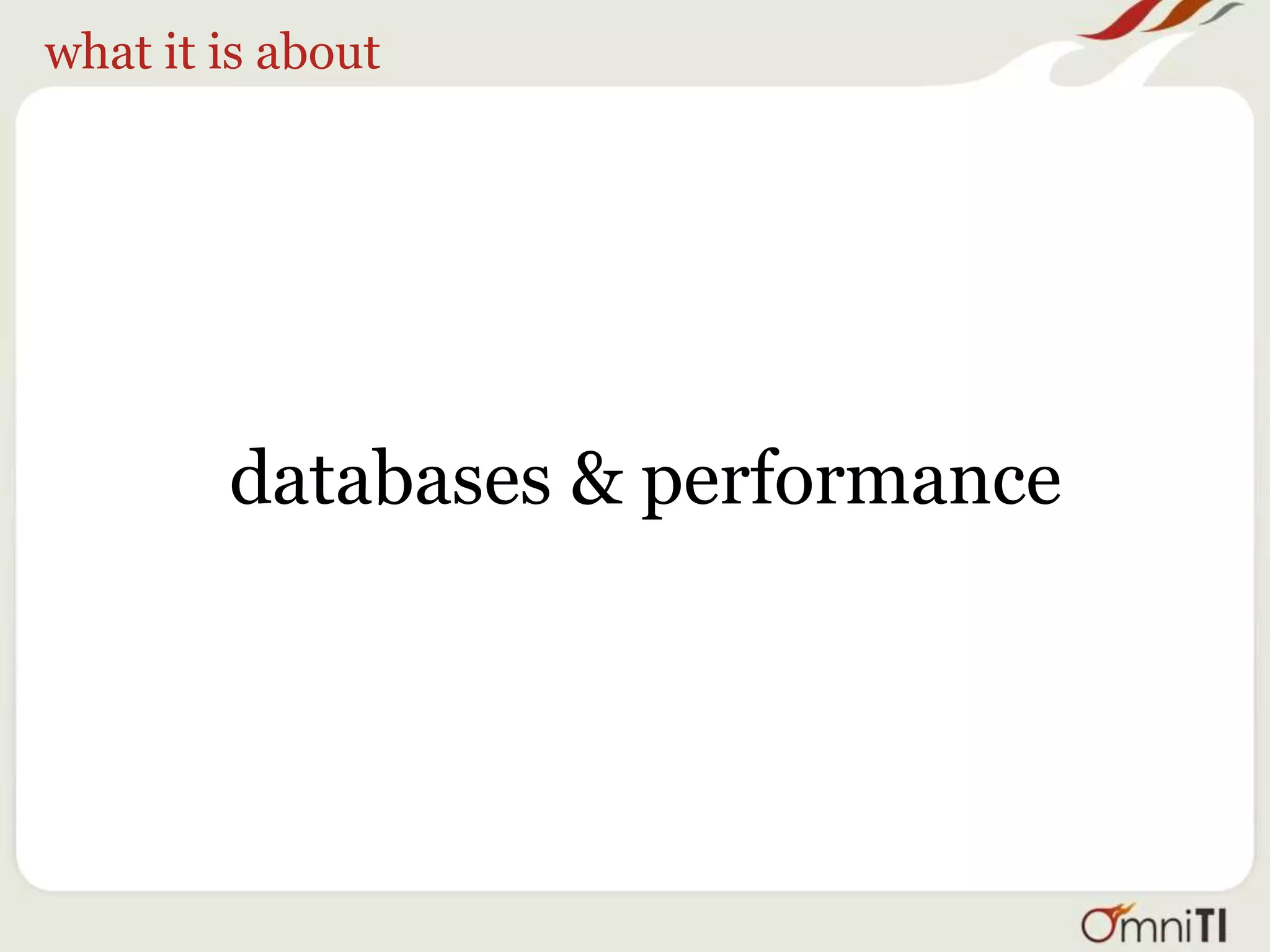 what it is about

databases & performance

OmniTI